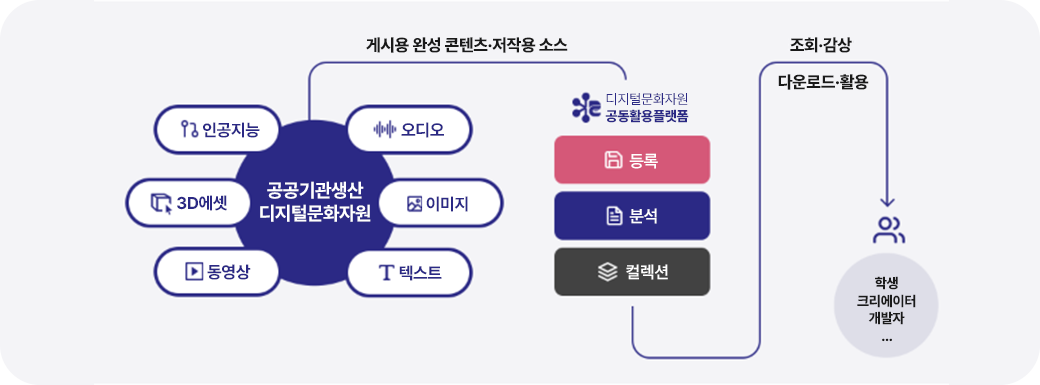 게시용 완성 콘텐츠·저작용 소스

조회·감상

다운로드·활용

인공지능

오디오

3D에셋

공공기관생산 디지털문화자원

이미지

동영상

텍스트

디지털문화자원 공동활용플랫폼

등록

분석

컬렉션

학생 크리에이터 개발자 ...